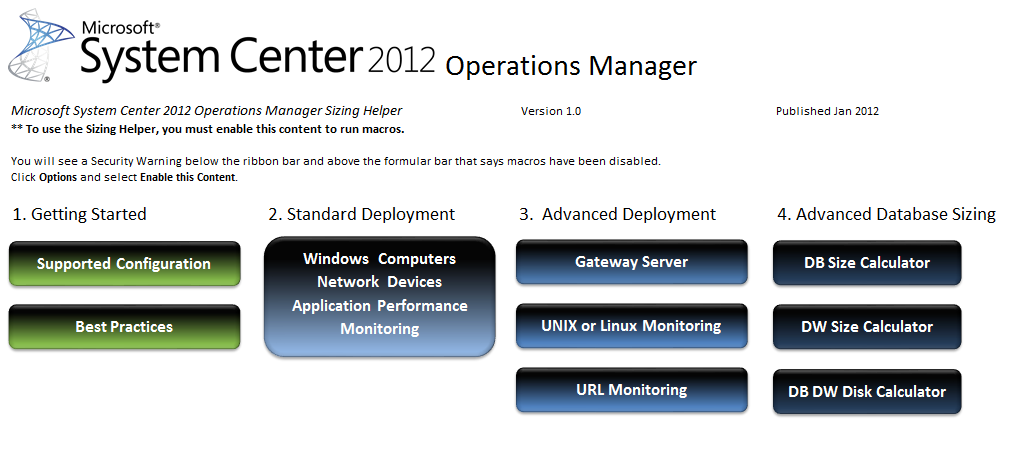 Microsoft®
System Center 2012 Operations Manager

Microsoft System Center 2012 Operations Manager Sizing Helper
Version 1.0
Published Jan 2012

** To use the Sizing Helper, you must enable this content to run macros.

You will see a Security Warning below the ribbon bar and above the formular bar that says macros have been disabled.
Click Options and select Enable this Content.

1. Getting Started

Supported Configuration

Best Practices

2. Standard Deployment

Windows Computers
Network Devices
Application Performance Monitoring

3. Advanced Deployment

Gateway Server

UNIX or Linux Monitoring

URL Monitoring

4. Advanced Database Sizing

DB Size Calculator

DW Size Calculator

DB DW Disk Calculator